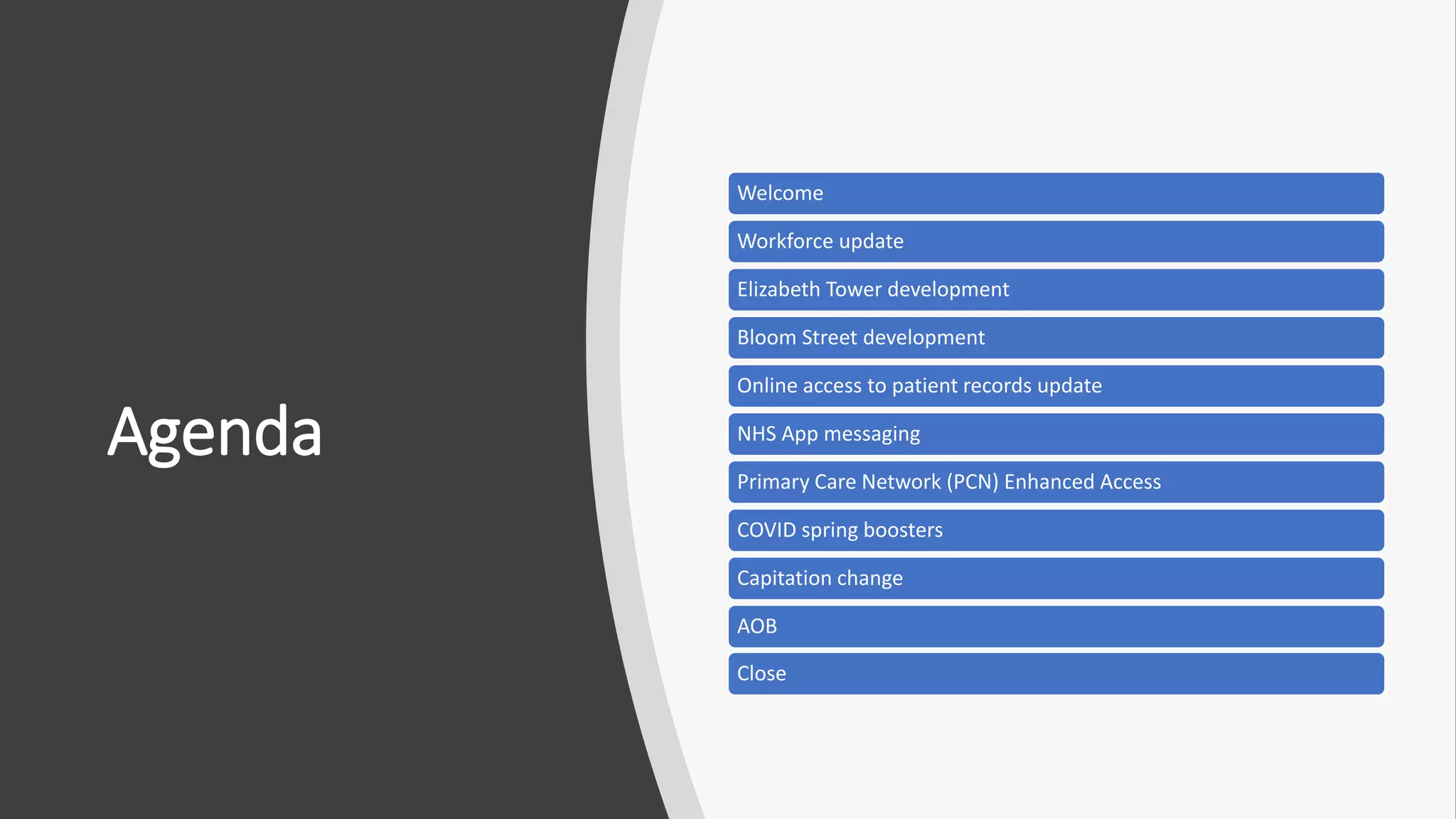 Agenda

Welcome

Workforce update

Elizabeth Tower development

Bloom Street development

Online access to patient records update

NHS App messaging

Primary Care Network (PCN) Enhanced Access

COVID spring boosters

Capitation change

AOB

Close